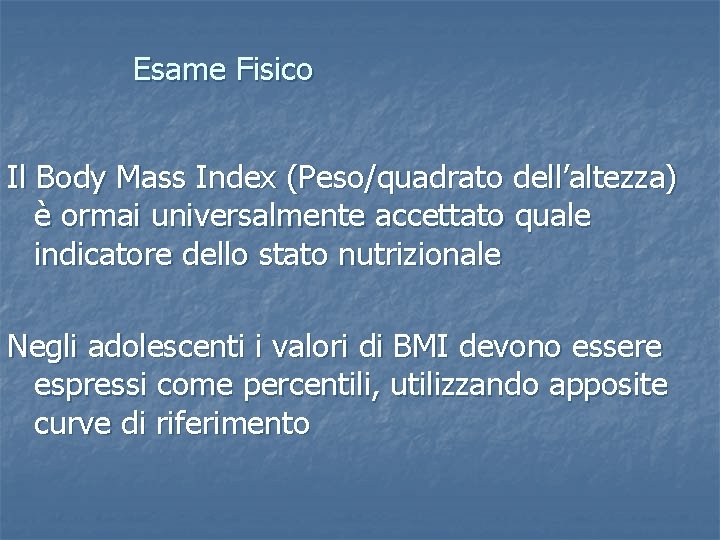 Esame Fisico

Il Body Mass Index (Peso/quadrato dell’altezza) è ormai universalmente accettato quale indicatore dello stato nutrizionale

Negli adolescenti i valori di BMI devono essere espressi come percentili, utilizzando apposite curve di riferimento